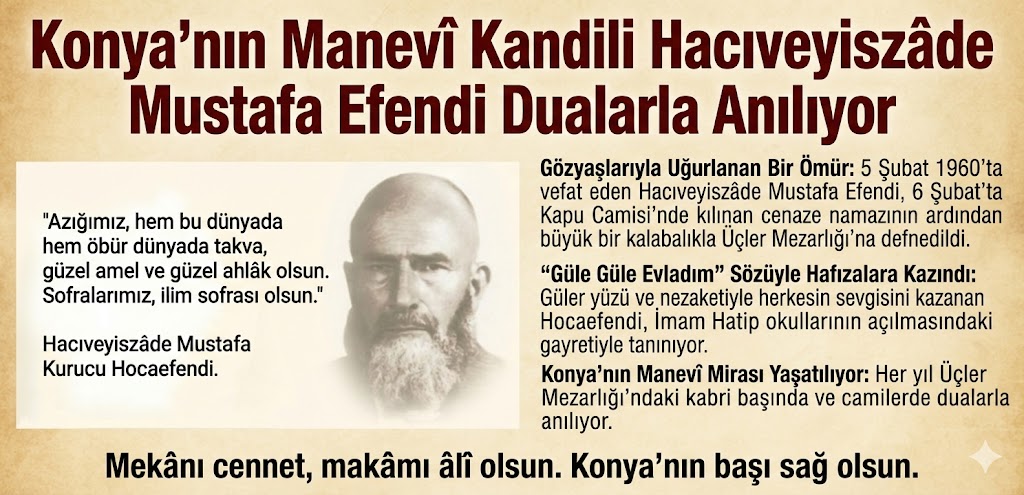 Konya'nın Manevî Kandili Hacıveyiszâde Mustafa Efendi Dualarla Anılıyor

"Azığımız, hem bu dünyada hem öbür dünyada takva, güzel amel ve güzel ahlâk olsun. Sofralarımız, ilim sofrası olsun."

Hacıveyiszâde Mustafa Kurucu Hocaefendi.

Gözyaşlarıyla Uğurlanan Bir Ömür: 5 Şubat 1960'ta vefat eden Hacıveyiszâde Mustafa Efendi, 6 Şubat'ta Kapu Camisi'nde kılınan cenaze namazının ardından büyük bir kalabalıkla Üçler Mezarlığı'na defnedildi.

"Güle Güle Evladım" Sözüyle Hafızalara Kazındı: Güler yüzü ve nezaketiyle herkesin sevgisini kazanan Hocaefendi, İmam Hatip okullarının açılmasındaki gayretiyle tanınıyor.

Konya'nın Manevî Mirası Yaşatılıyor: Her yıl Üçler Mezarlığı'ndaki kabri başında ve camilerde dualarla anılıyor.

Mekânı cennet, makâmı âlî olsun. Konya'nın başı sağ olsun.